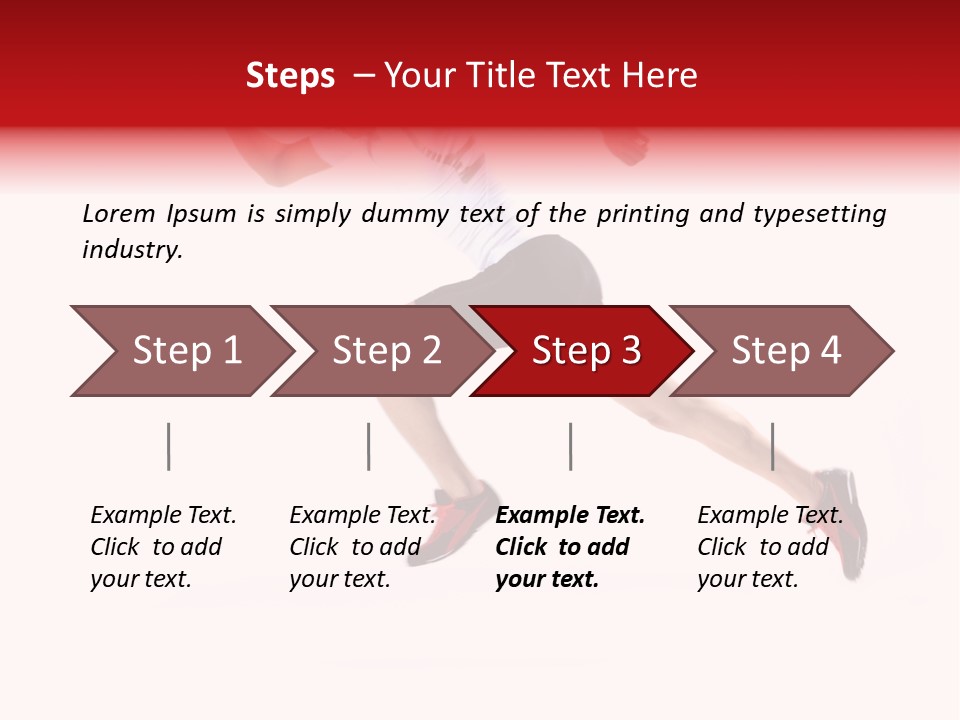 Steps – Your Title Text Here

Lorem Ipsum is simply dummy text of the printing and typesetting industry.

Step 1

Step 2

Step 3

Step 4

Example Text. Click to add your text.

Example Text. Click to add your text.

Example Text. Click to add your text.

Example Text. Click to add your text.